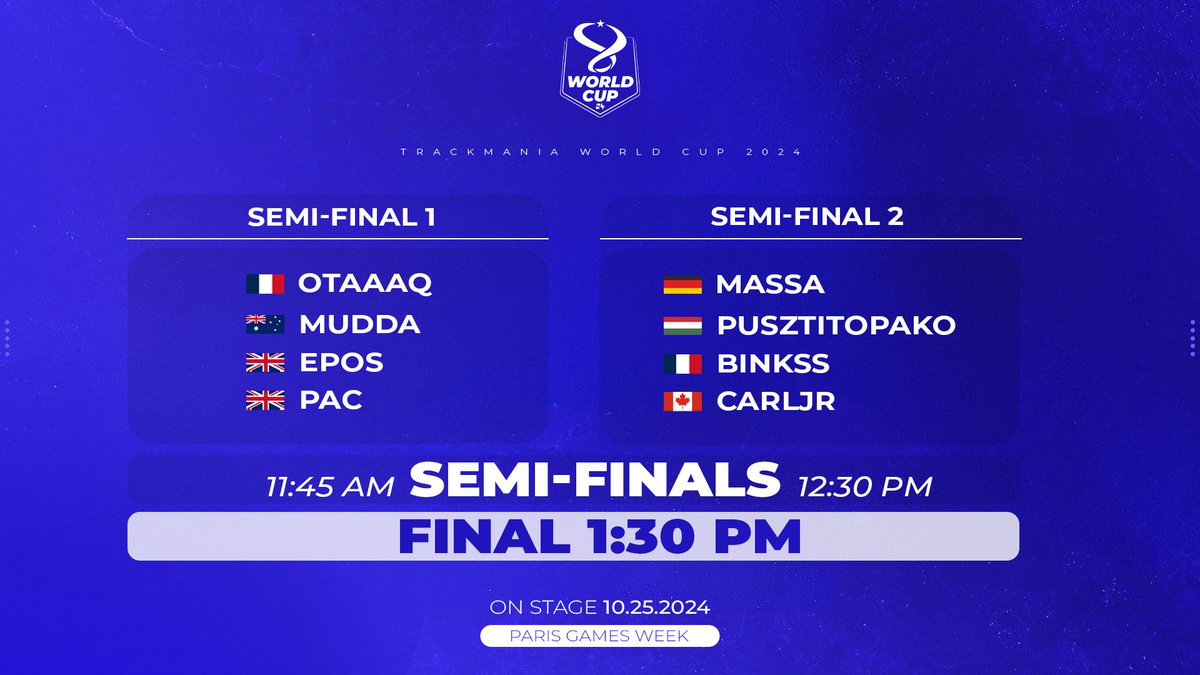 WORLD CUP 24

TRACKMANIA WORLD CUP 2024

SEMI-FINAL 1

OTAAAQ
MUDDA
EPOS
PAC

SEMI-FINAL 2

MASSA
PUSZTITOPAKO
BINKSS
CARLJR

11:45 AM SEMI-FINALS 12:30 PM

FINAL 1:30 PM

ON STAGE 10.25.2024

PARIS GAMES WEEK